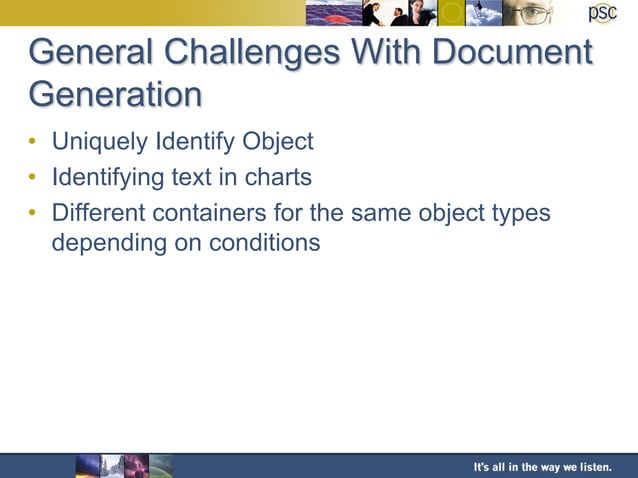 psc

General Challenges With Document Generation

• Uniquely Identify Object
• Identifying text in charts
• Different containers for the same object types depending on conditions

It's all in the way we listen.